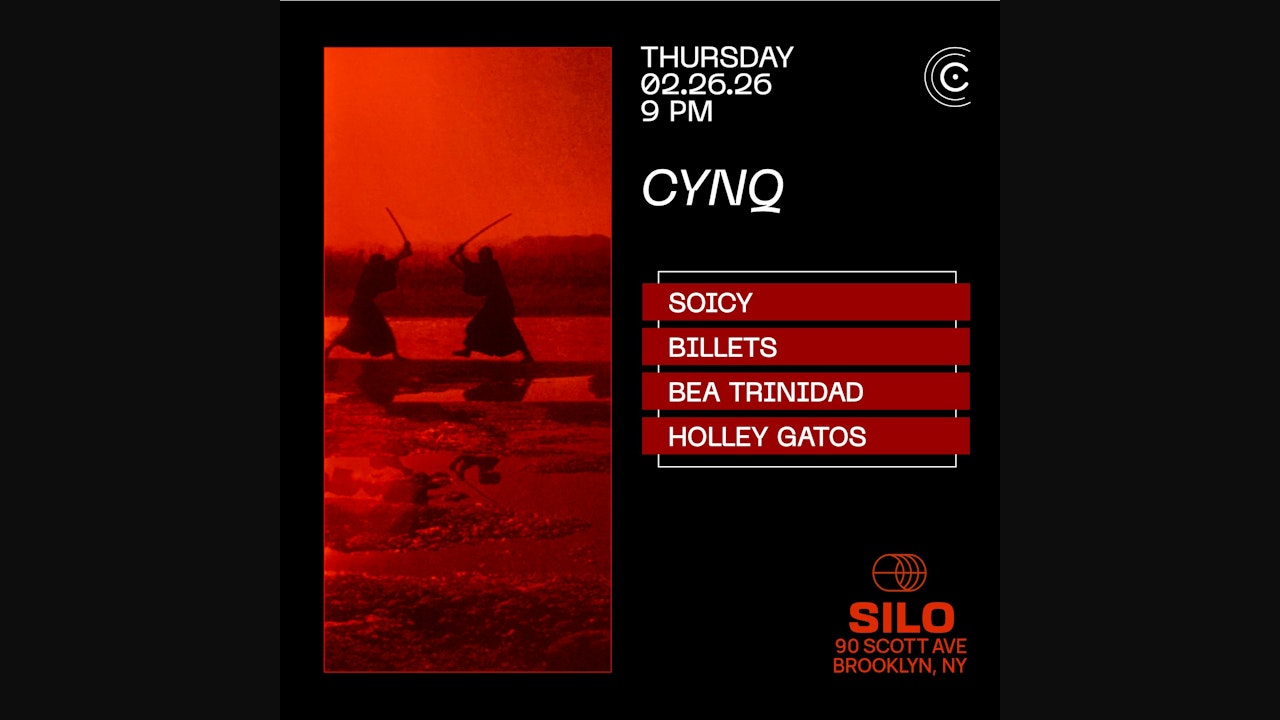 THURSDAY
02.26.26
9 PM

CYNQ

SOICY
BILLETS
BEA TRINIDAD
HOLLEY GATOS

SILO
90 SCOTT AVE
BROOKLYN, NY